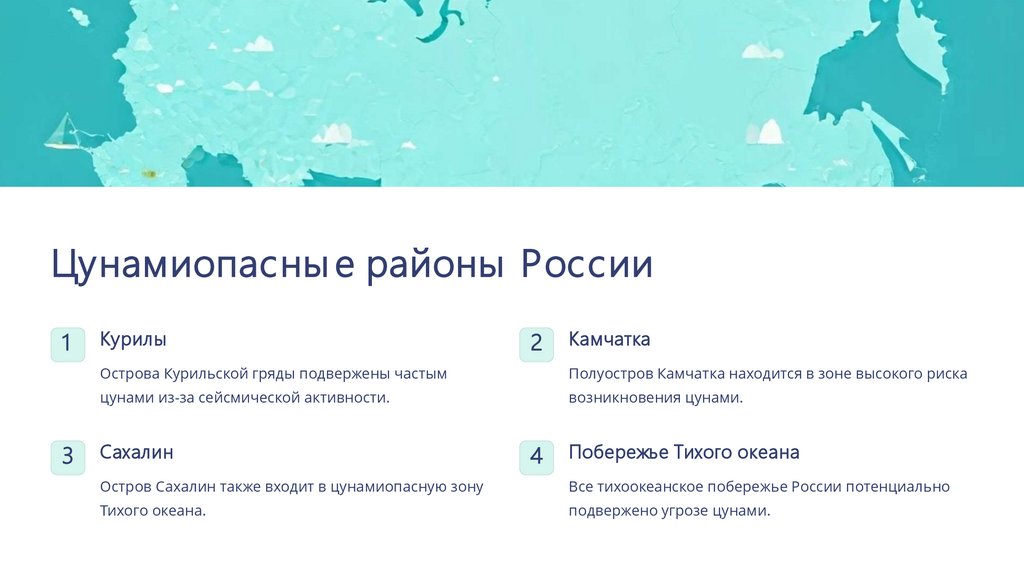 Цунамиопасные районы России

1

Курилы

Острова Курильской гряды подвержены частым цунами из-за сейсмической активности.

2

Камчатка

Полуостров Камчатка находится в зоне высокого риска возникновения цунами.

3

Сахалин

Остров Сахалин также входит в цунамиопасную зону Тихого океана.

4

Побережье Тихого океана

Все тихоокеанское побережье России потенциально подвержено угрозе цунами.